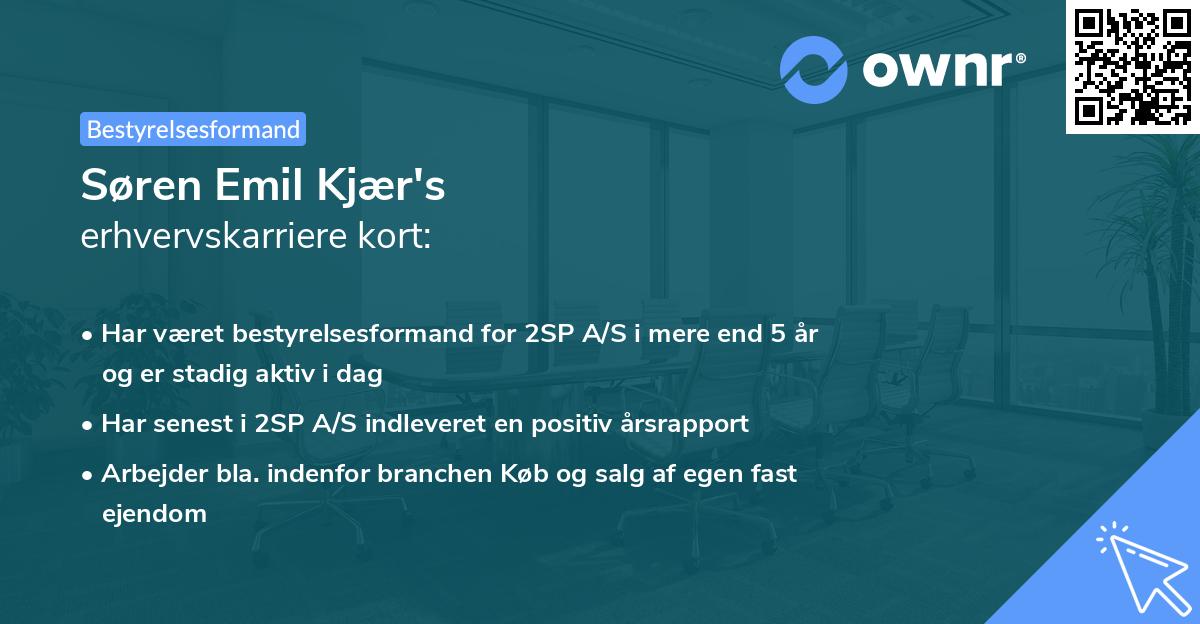 ownr®

Bestyrelsesformand

Søren Emil Kjær's
erhvervskarriere kort:

• Har været bestyrelsesformand for 2SP A/S i mere end 5 år og er stadig aktiv i dag
• Har senest i 2SP A/S indleveret en positiv årsrapport
• Arbejder bla. indenfor branchen Køb og salg af egen fast ejendom